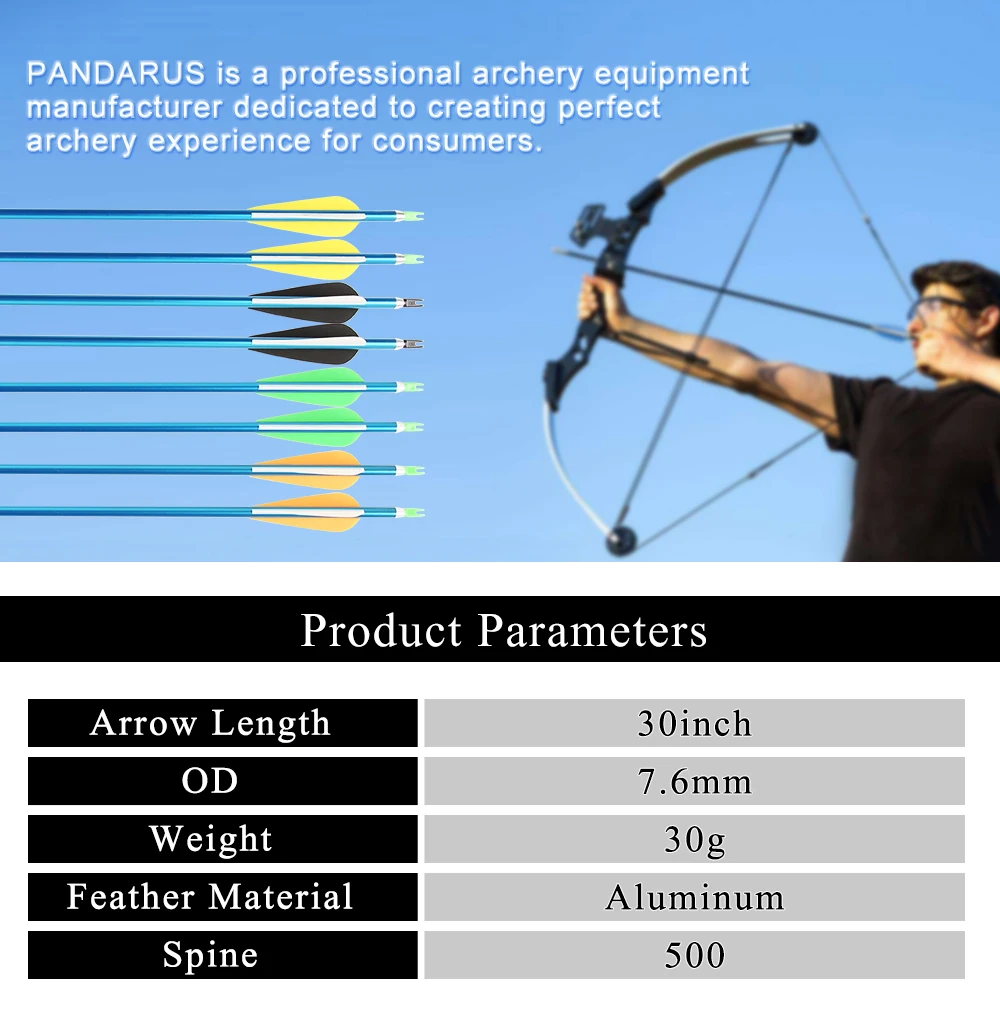 PANDARUS is a professional archery equipment manufacturer dedicated to creating perfect archery experience for consumers.

Product Parameters

| Arrow Length | 30inch |
|---|---|
| OD | 7.6mm |
| Weight | 30g |
| Feather Material | Aluminum |
| Spine | 500 |